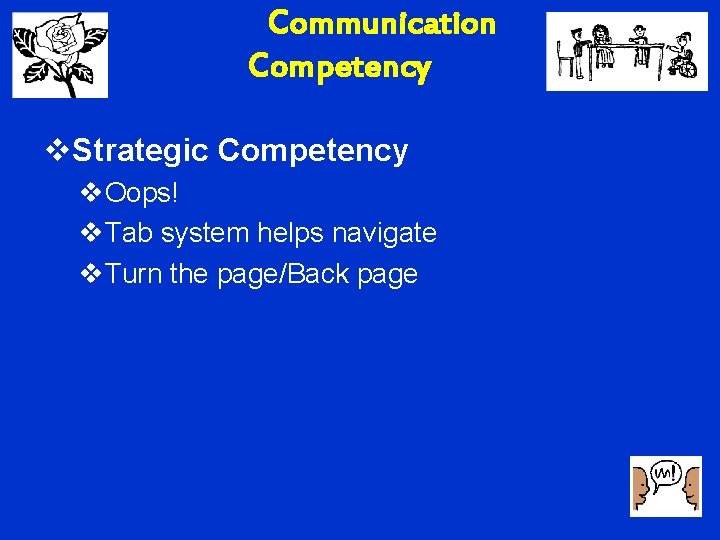 Communication Competency

❖Strategic Competency

❖Oops!

❖Tab system helps navigate

❖Turn the page/Back page